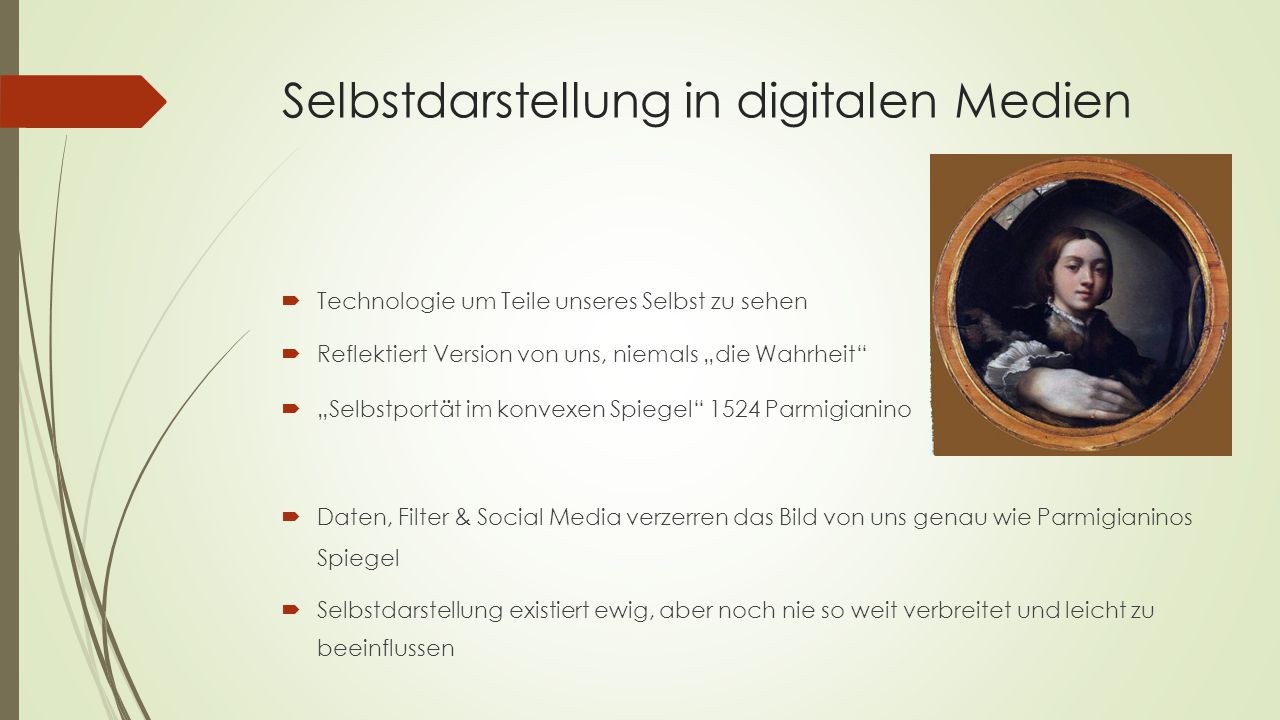 Selbstdarstellung in digitalen Medien

Technologie um Teile unseres Selbst zu sehen

Reflektiert Version von uns, niemals „die Wahrheit“

„Selbstportät im konvexen Spiegel“ 1524 Parmigianino

Daten, Filter & Social Media verzerren das Bild von uns genau wie Parmigianinos Spiegel

Selbstdarstellung existiert ewig, aber noch nie so weit verbreitet und leicht zu beeinflussen